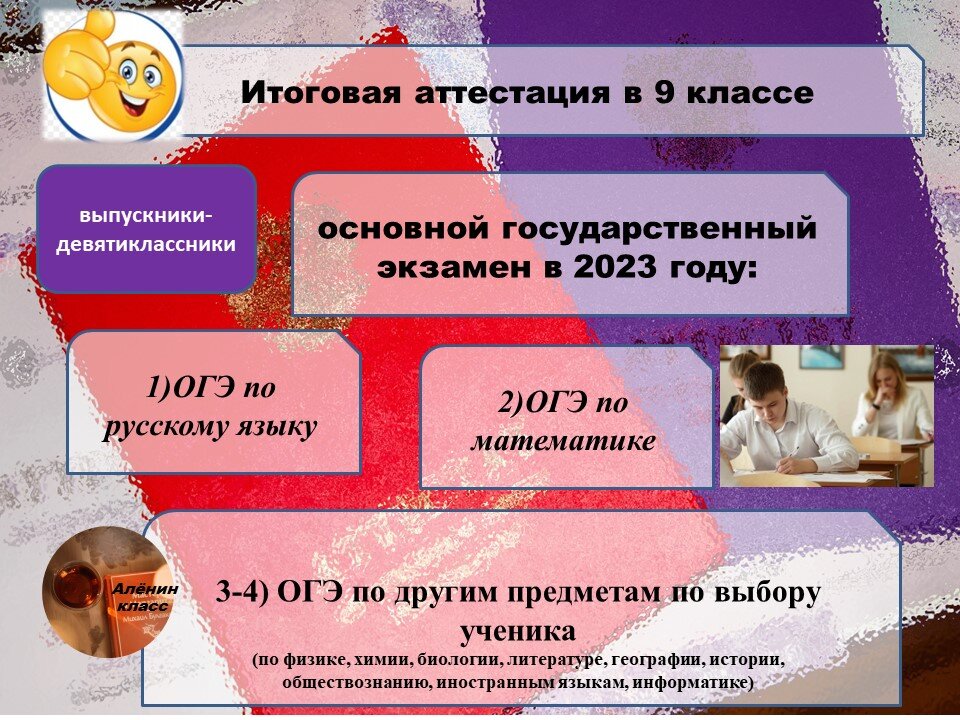 Итоговая аттестация в 9 классе

выпускники-девятиклассники

основной государственный экзамен в 2023 году:

1)ОГЭ по русскому языку

2)ОГЭ по математике

Алёнин класс

3-4) ОГЭ по другим предметам по выбору ученика
(по физике, химии, биологии, литературе, географии, истории, обществознанию, иностранным языкам, информатике)